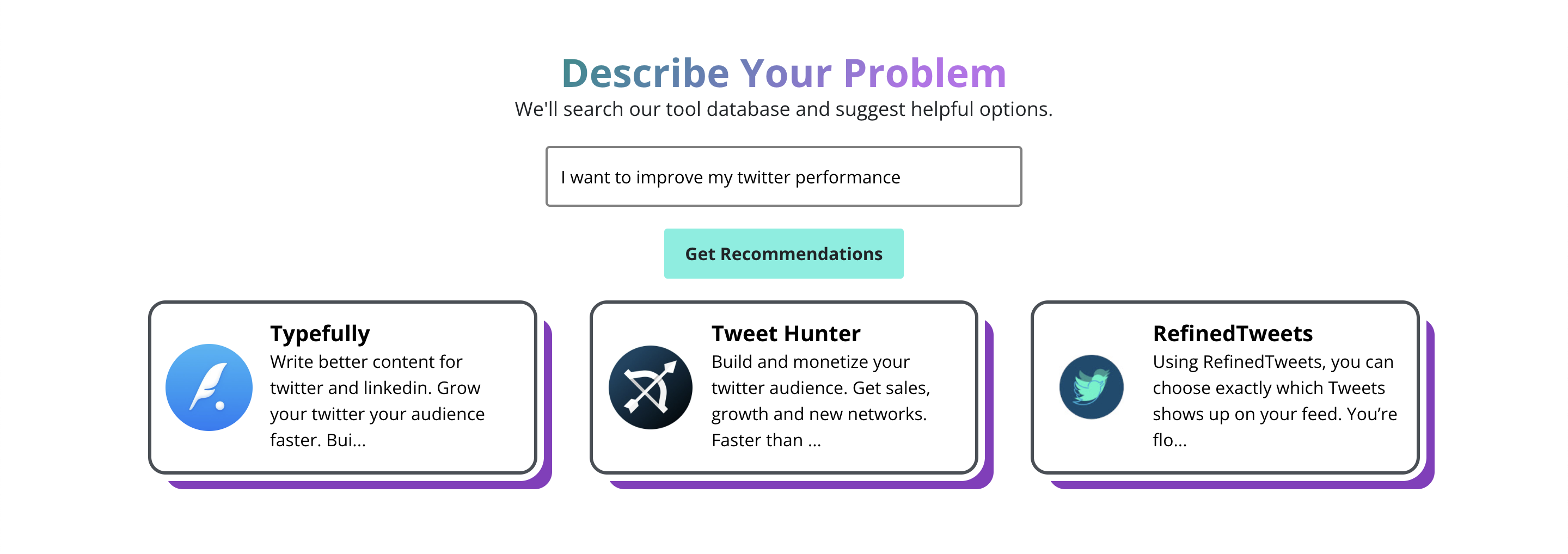 Describe Your Problem
We'll search our tool database and suggest helpful options.

I want to improve my twitter performance

Get Recommendations

Typefully
Write better content for twitter and linkedin. Grow your twitter your audience faster. Bui...

Tweet Hunter
Build and monetize your twitter audience. Get sales, growth and new networks. Faster than ...

RefinedTweets
Using RefinedTweets, you can choose exactly which Tweets shows up on your feed. You’re flo...